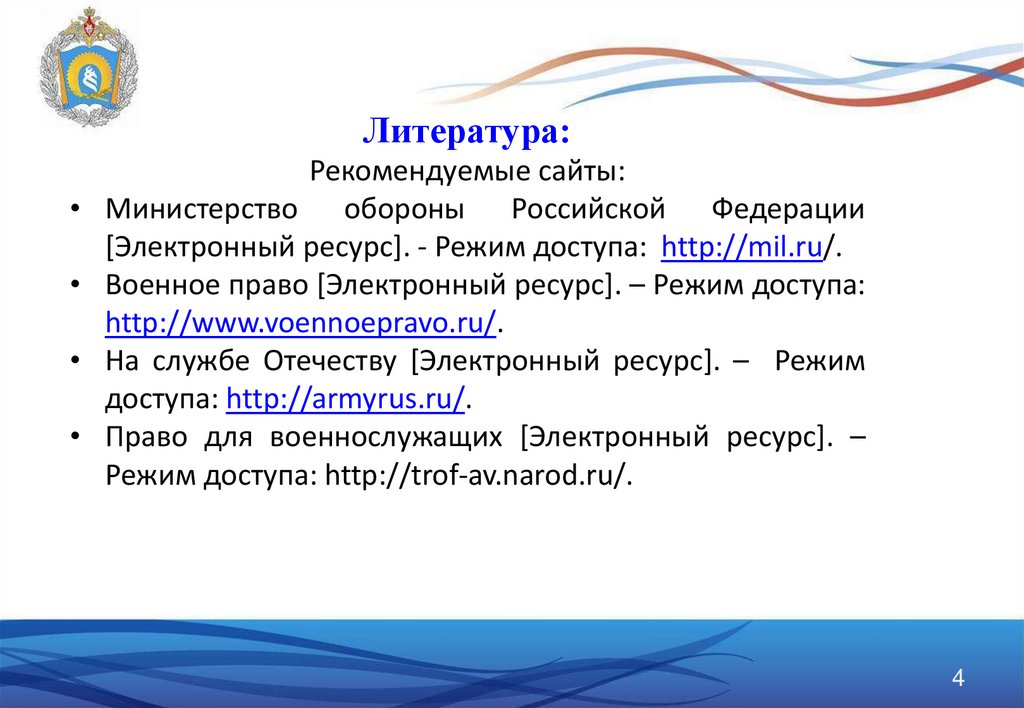 Литература:
Рекомендуемые сайты:

• Министерство обороны Российской Федерации [Электронный ресурс]. - Режим доступа: http://mil.ru/.
• Военное право [Электронный ресурс]. – Режим доступа: http://www.voennoepravo.ru/.
• На службе Отечеству [Электронный ресурс]. – Режим доступа: http://armyrus.ru/.
• Право для военнослужащих [Электронный ресурс]. – Режим доступа: http://trof-av.narod.ru/.

4